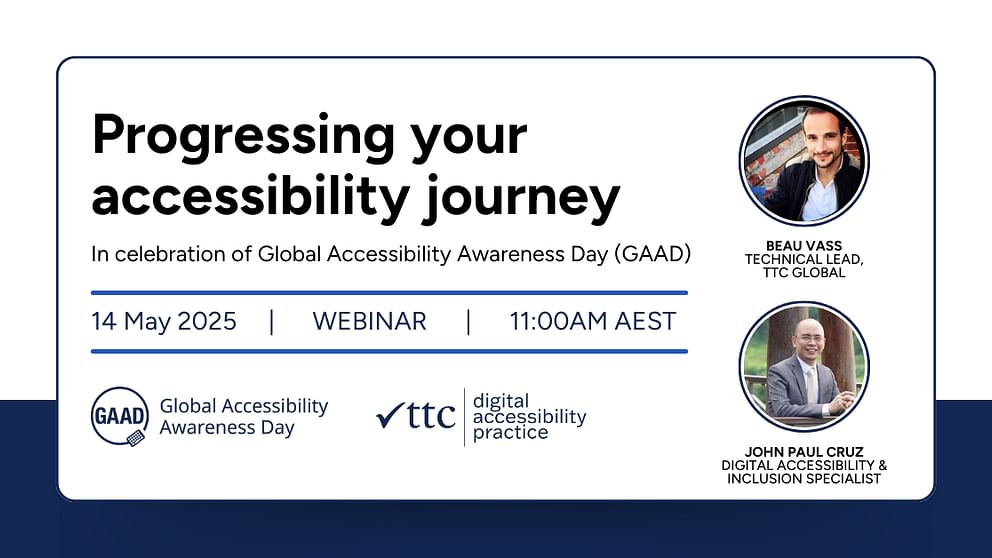 Progressing your accessibility journey

In celebration of Global Accessibility Awareness Day (GAAD)

14 May 2025 | WEBINAR | 11:00AM AEST

GAAD Global Accessibility Awareness Day

ttc digital accessibility practice

BEAU VASS
TECHNICAL LEAD,
TTC GLOBAL

JOHN PAUL CRUZ
DIGITAL ACCESSIBILITY & INCLUSION SPECIALIST